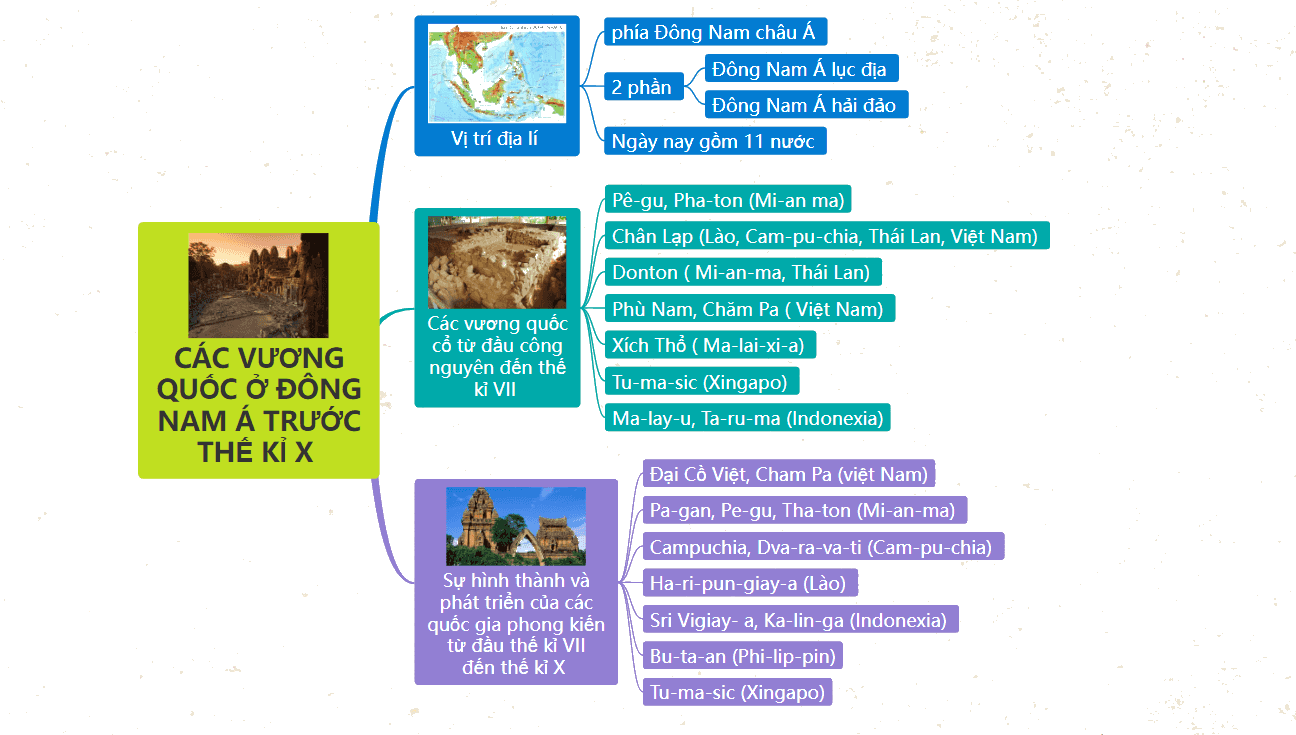 CÁC VƯƠNG QUỐC Ở ĐÔNG NAM Á TRƯỚC THẾ KỈ X

Vị trí địa lí

phía Đông Nam châu Á

2 phần

Đông Nam Á lục địa

Đông Nam Á hải đảo

Ngày nay gồm 11 nước

Các vương quốc cổ từ đầu công nguyên đến thế kỉ VII

Pê-gu, Pha-ton (Mi-an ma)

Chân Lạp (Lào, Cam-pu-chia, Thái Lan, Việt Nam)

Donton ( Mi-an-ma, Thái Lan)

Phù Nam, Chăm Pa ( Việt Nam)

Xích Thổ ( Ma-lai-xi-a)

Tu-ma-sic (Xingapo)

Ma-lay-u, Ta-ru-ma (Indonexia)

Sự hình thành và phát triển của các quốc gia phong kiến từ đầu thế kỉ VII đến thế kỉ X

Đại Cồ Việt, Cham Pa (việt Nam)

Pa-gan, Pe-gu, Tha-ton (Mi-an-ma)

Campuchia, Dva-ra-va-ti (Cam-pu-chia)

Ha-ri-pun-giay-a (Lào)

Sri Vigiay- a, Ka-lin-ga (Indonexia)

Bu-ta-an (Phi-lip-pin)

Tu-ma-sic (Xingapo)